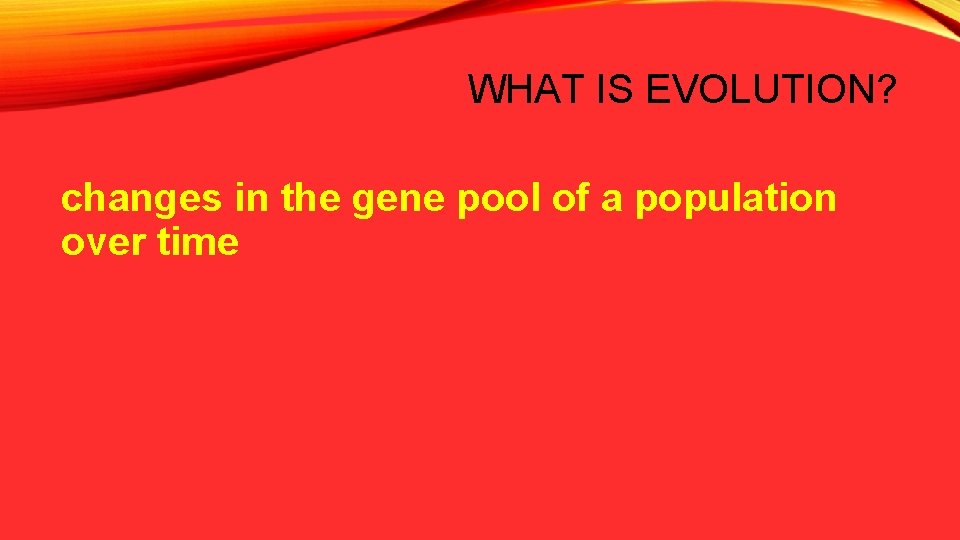 WHAT IS EVOLUTION?

changes in the gene pool of a population over time